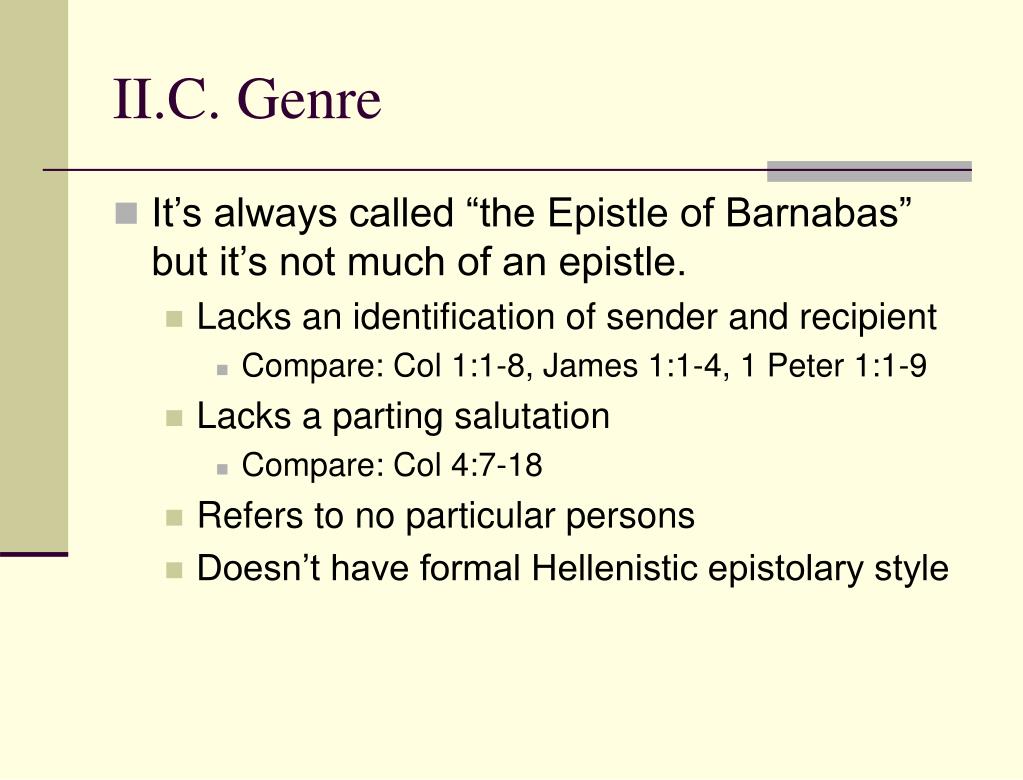 II.C. Genre

It’s always called “the Epistle of Barnabas” but it’s not much of an epistle.

Lacks an identification of sender and recipient

Compare: Col 1:1-8, James 1:1-4, 1 Peter 1:1-9

Lacks a parting salutation

Compare: Col 4:7-18

Refers to no particular persons

Doesn’t have formal Hellenistic epistolary style